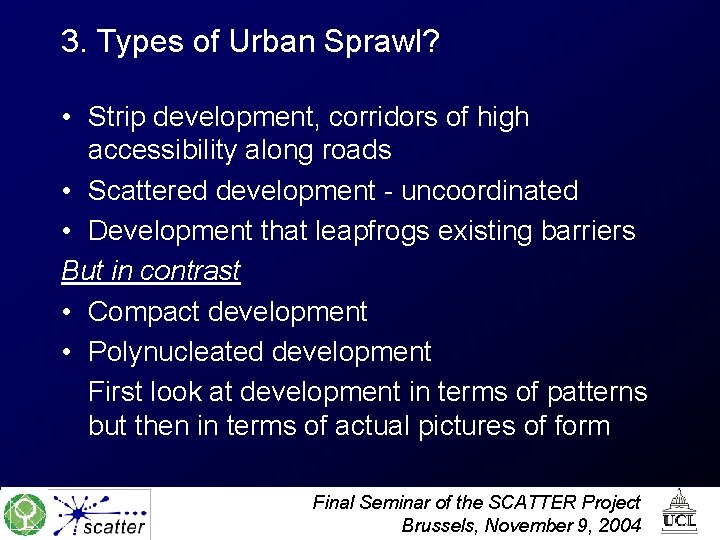 3. Types of Urban Sprawl?

• Strip development, corridors of high accessibility along roads
• Scattered development - uncoordinated
• Development that leapfrogs existing barriers

But in contrast

• Compact development
• Polynucleated development

First look at development in terms of patterns but then in terms of actual pictures of form

scatter

Final Seminar of the SCATTER Project
Brussels, November 9, 2004

UCL